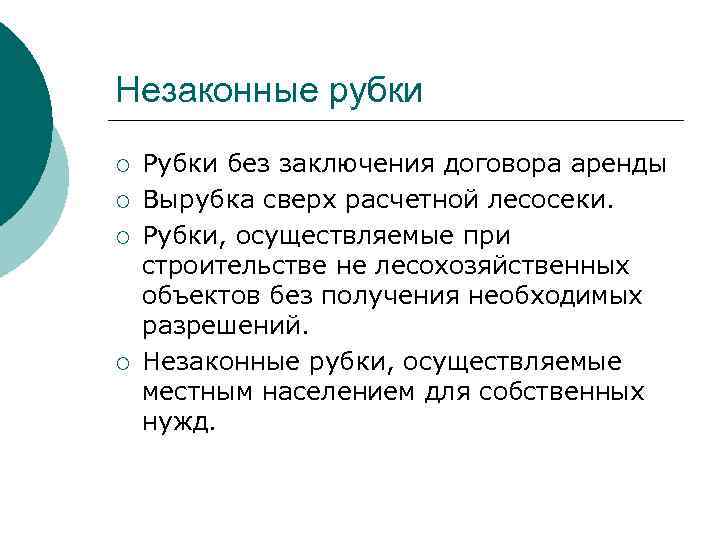 Незаконные рубки

○ Рубки без заключения договора аренды
○ Вырубка сверх расчетной лесосеки.
○ Рубки, осуществляемые при строительстве не лесохозяйственных объектов без получения необходимых разрешений.
○ Незаконные рубки, осуществляемые местным населением для собственных нужд.